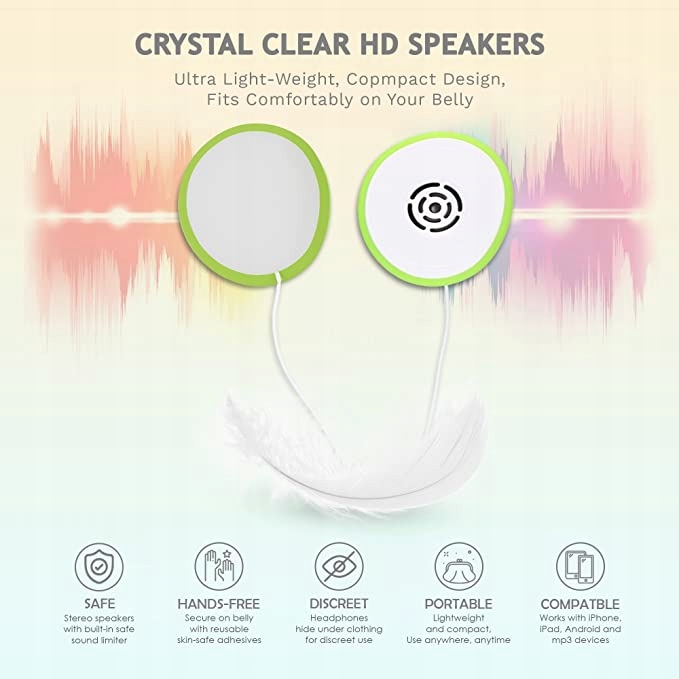 CRYSTAL CLEAR HD SPEAKERS

Ultra Light-Weight, Copmpact Design, Fits Comfortably on Your Belly

SAFE
Stereo speakers with built-in safe sound limiter

HANDS-FREE
Secure on belly with reusable skin-safe adhesives

DISCREET
Headphones hide under clothing for discreet use

PORTABLE
Lightweight and compact, Use anywhere, anytime

COMPATBLE
Works with iPhone, iPad, Android and mp3 devices